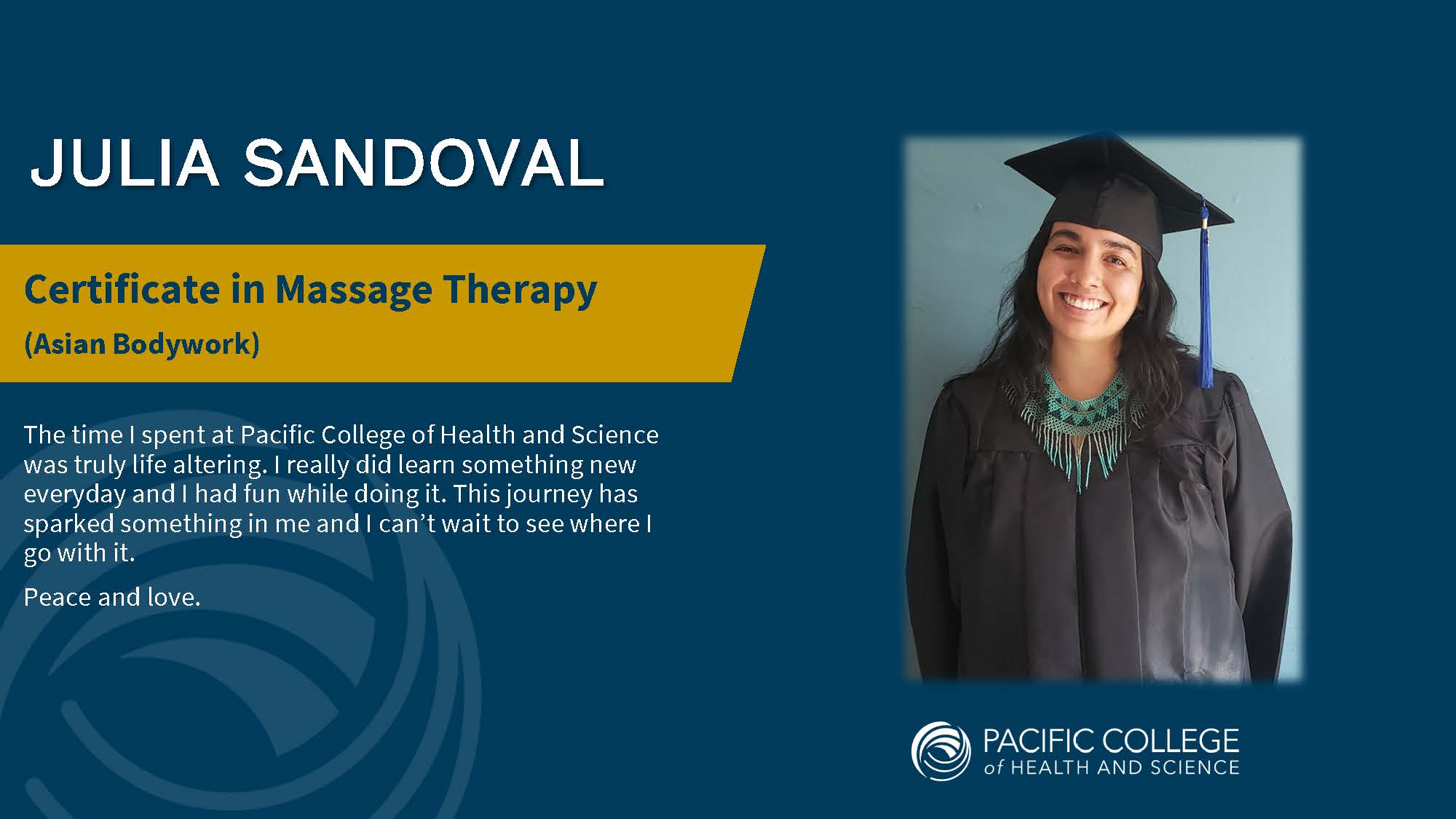 JULIA SANDOVAL

Certificate in Massage Therapy

(Asian Bodywork)

The time I spent at Pacific College of Health and Science was truly life altering. I really did learn something new everyday and I had fun while doing it. This journey has sparked something in me and I can’t wait to see where I go with it.

Peace and love.

PACIFIC COLLEGE of HEALTH AND SCIENCE